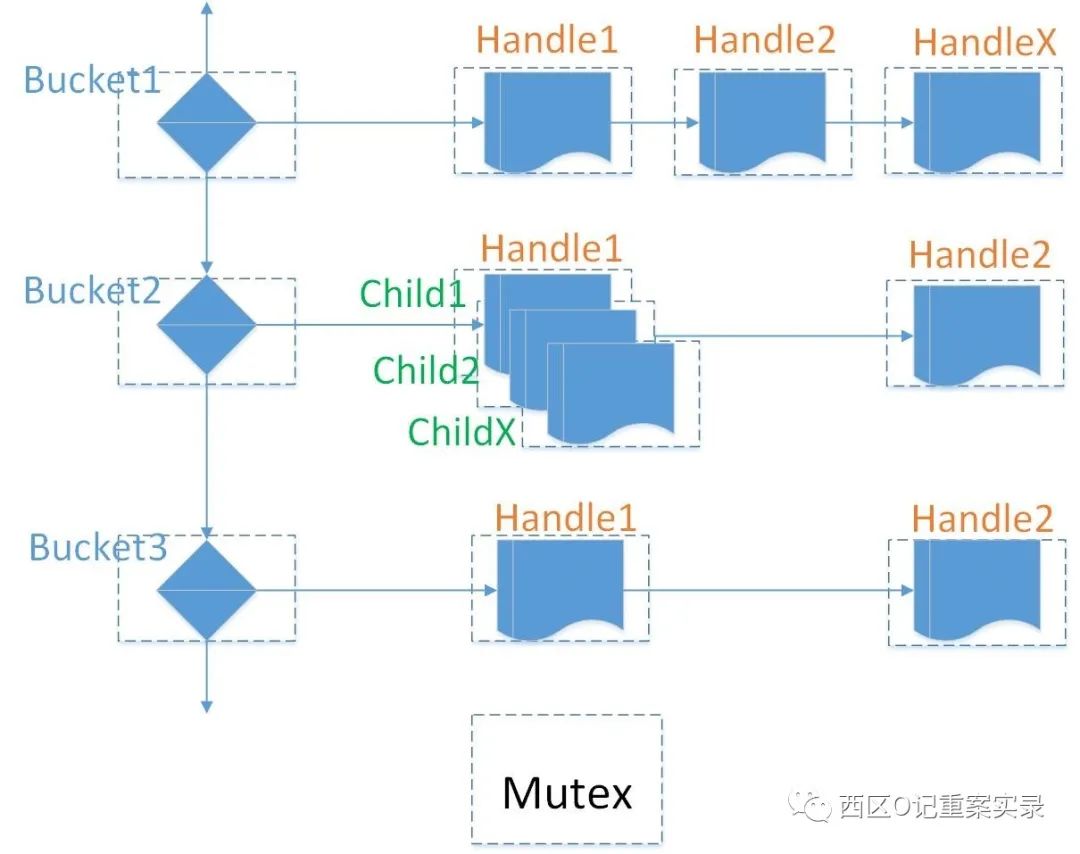 Bucket1
Handle1
Handle2
HandleX
Bucket2
Handle1
Child1
Child2
ChildX
Handle2
Bucket3
Handle1
Handle2
Mutex
西区O记重案实录